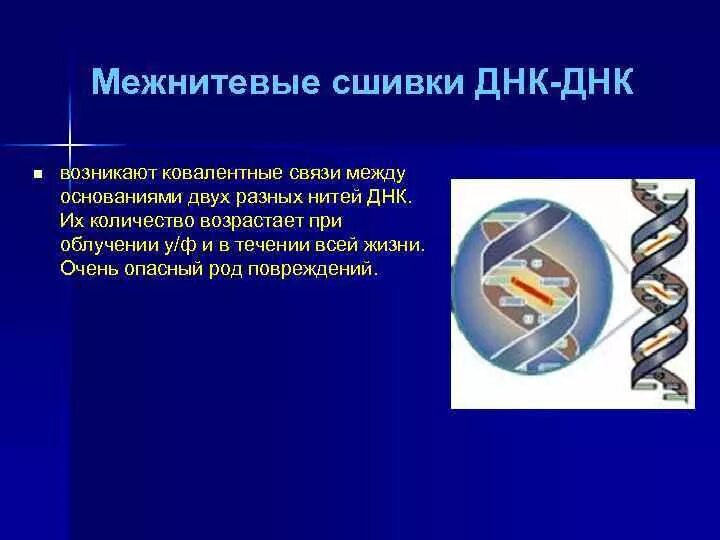 Межнитевые сшивки ДНК-ДНК

возникают ковалентные связи между основаниями двух разных нитей ДНК. Их количество возрастает при облучении у/ф и в течении всей жизни. Очень опасный род повреждений.